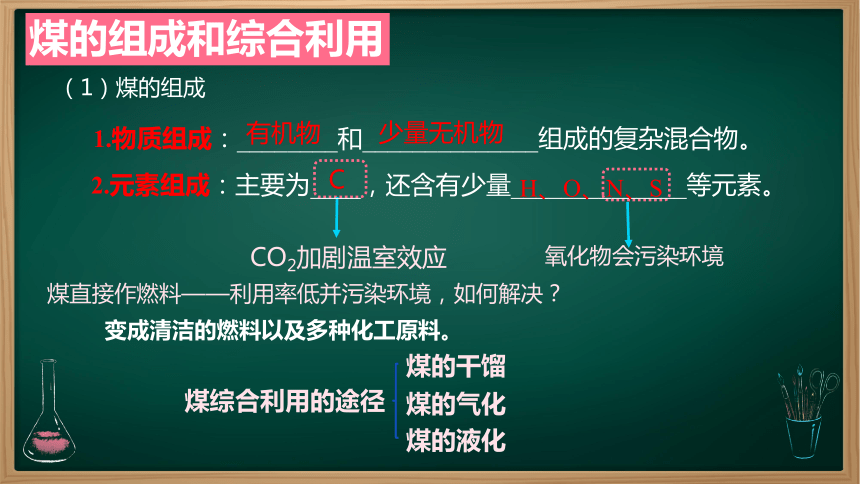 煤的组成和综合利用

（1）煤的组成

1.物质组成：有机物和少量无机物组成的复杂混合物。

2.元素组成：主要为C，还含有少量H、O、N、S等元素。

$CO_2$加剧温室效应

氧化物会污染环境

煤直接作燃料——利用率低并污染环境，如何解决？

变成清洁的燃料以及多种化工原料。

煤综合利用的途径

煤的干馏

煤的气化

煤的液化